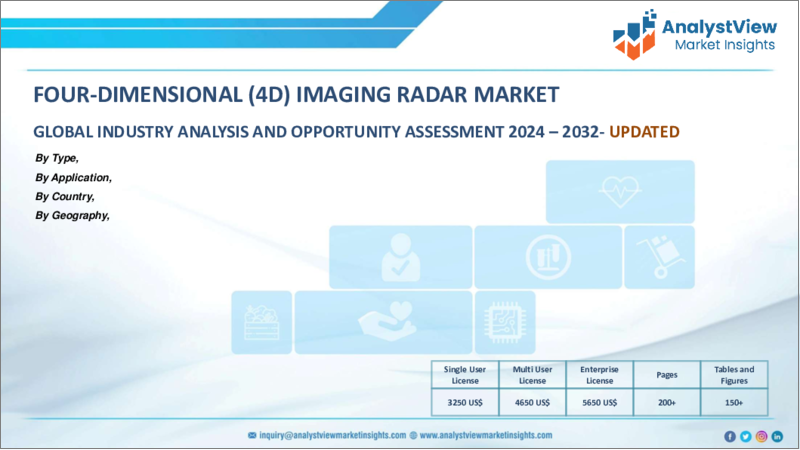 AnalystView
Market Insights

FOUR-DIMENSIONAL (4D) IMAGING RADAR MARKET

GLOBAL INDUSTRY ANALYSIS AND OPPORTUNITY ASSESSMENT 2024 – 2032- UPDATED

By Type,
By Application,
By Country,
By Geography,

| Single User License | Multi User License | Enterprise License | Pages | Tables and Figures |
|---|---|---|---|---|
| 3250 US$ | 4650 US$ | 5650 US$ | 200+ | 150+ |

inquiry@analystviewmarketinsights.com www.analystviewmarketinsights.com